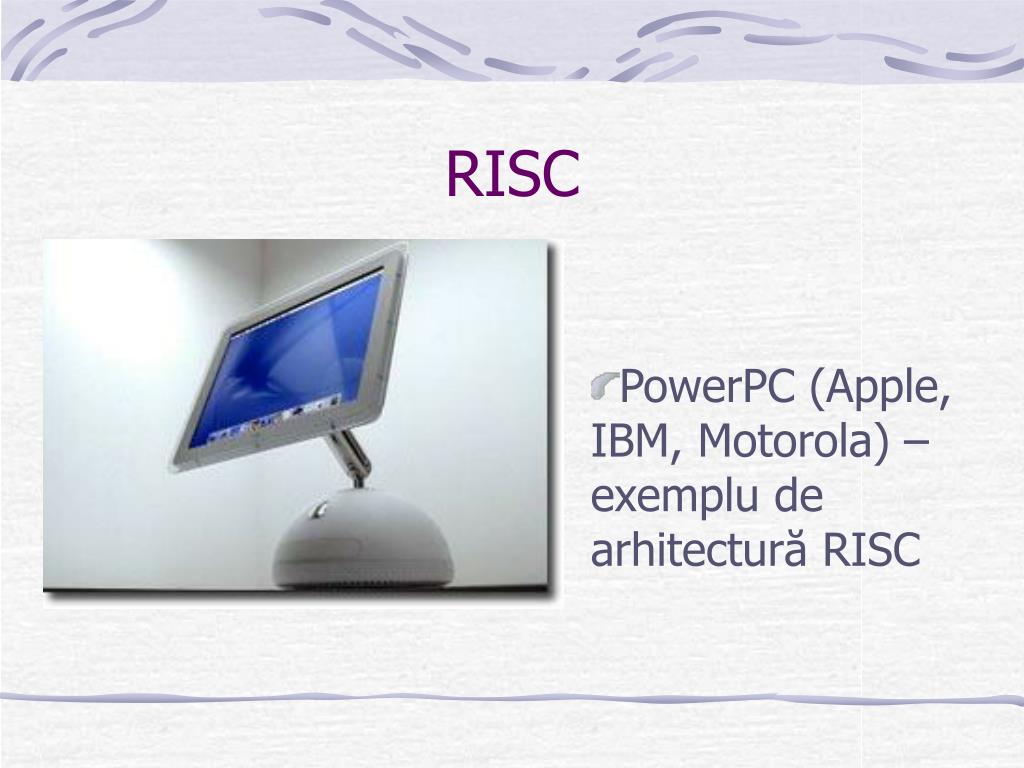 RISC

PowerPC (Apple, IBM, Motorola) – exemplu de arhitectură RISC